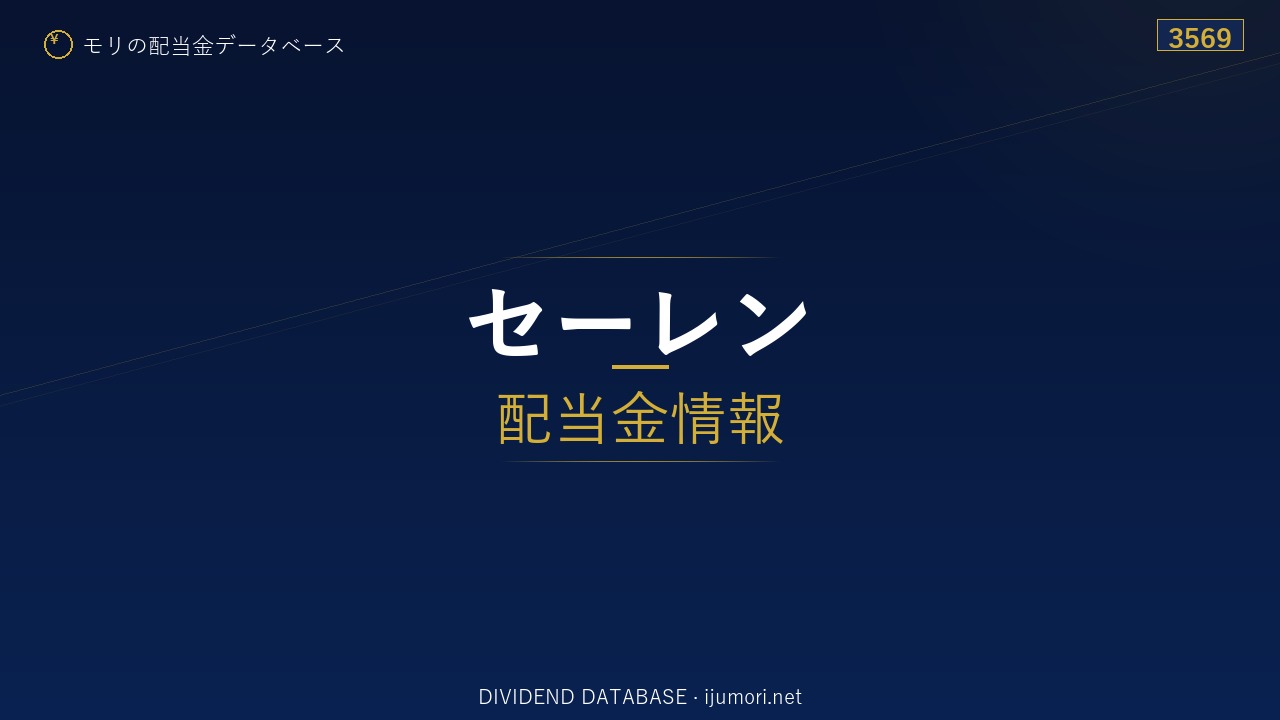 ¥ モリの配当金データベース

3569

セーレン
配当金情報

DIVIDEND DATABASE · ijumori.net